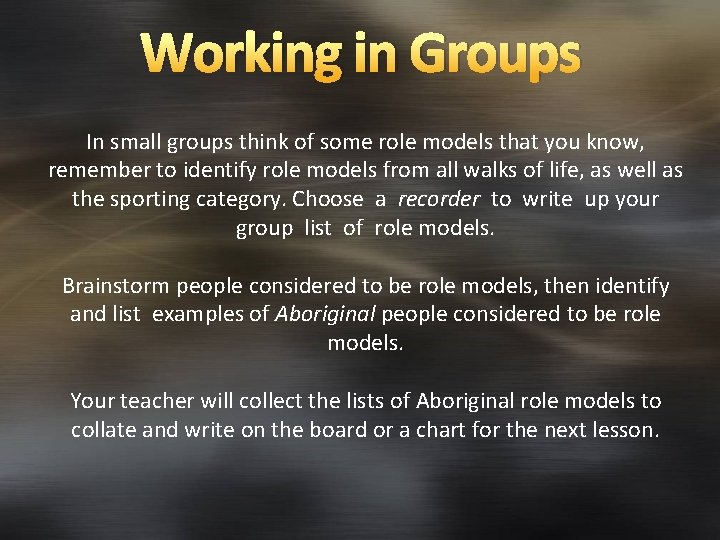 Working in Groups

In small groups think of some role models that you know, remember to identify role models from all walks of life, as well as the sporting category. Choose a recorder to write up your group list of role models.

Brainstorm people considered to be role models, then identify and list examples of Aboriginal people considered to be role models.

Your teacher will collect the lists of Aboriginal role models to collate and write on the board or a chart for the next lesson.